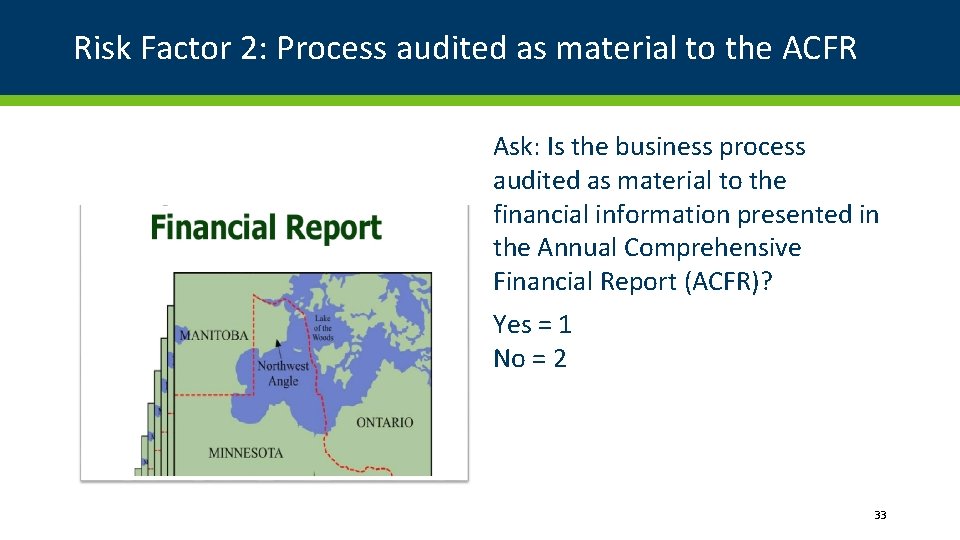 Risk Factor 2: Process audited as material to the ACFR

Financial Report

MANITOBA

Lake of the Woods

Northwest Angle

ONTARIO

MINNESOTA

Ask: Is the business process audited as material to the financial information presented in the Annual Comprehensive Financial Report (ACFR)?

Yes = 1
No = 2

33